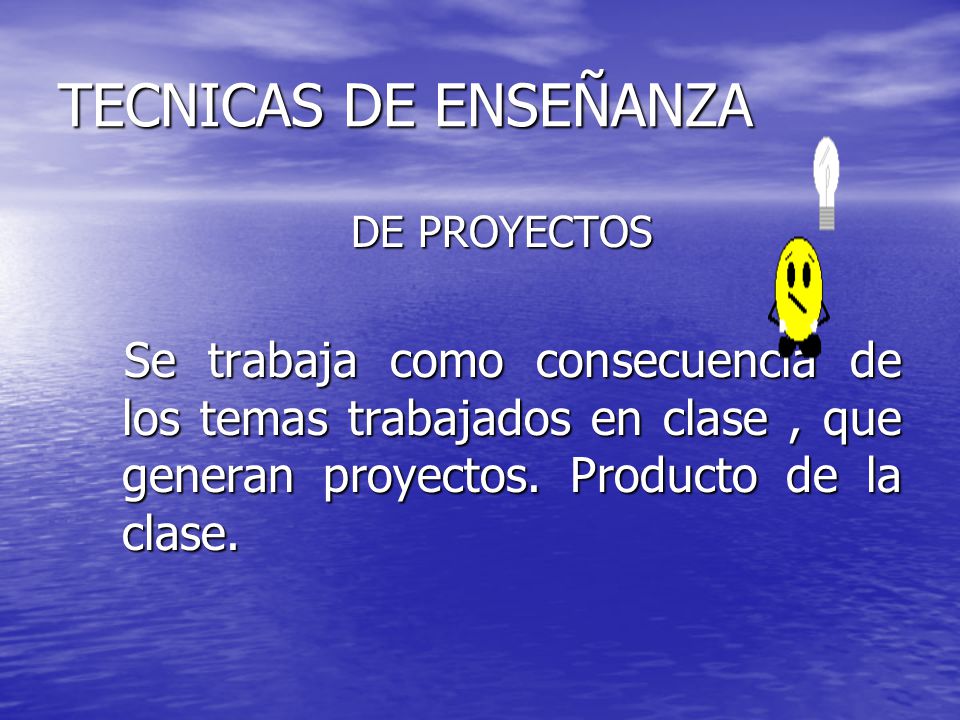 TECNICAS DE ENSEÑANZA

DE PROYECTOS

Se trabaja como consecuencia de los temas trabajados en clase , que generan proyectos. Producto de la clase.